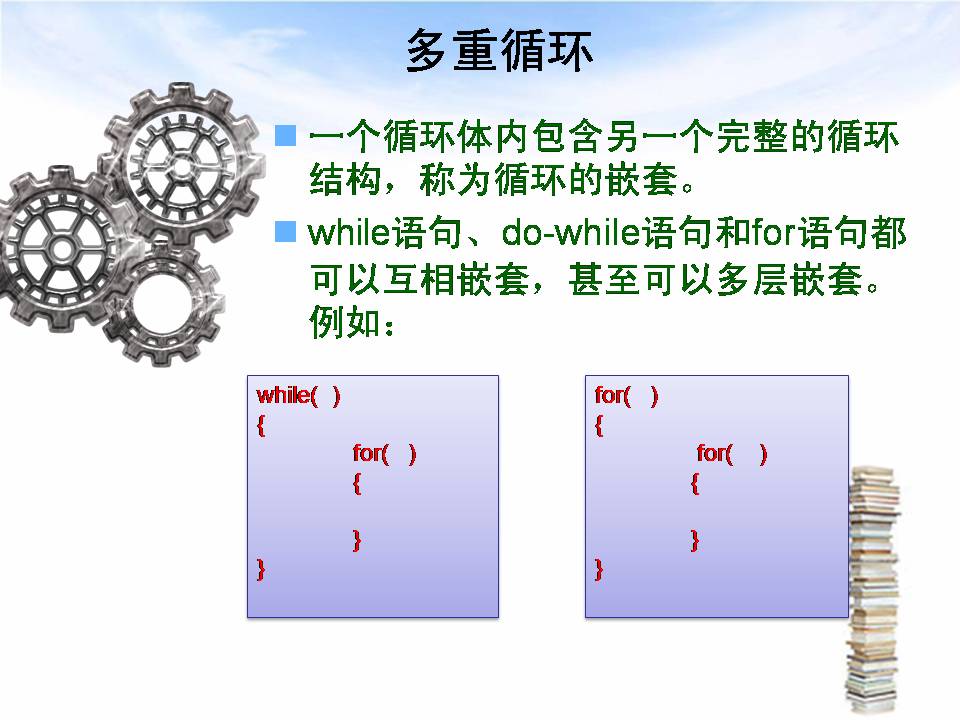 多重循环

一个循环体内包含另一个完整的循环结构，称为循环的嵌套。

while语句、do-while语句和for语句都可以互相嵌套，甚至可以多层嵌套。例如：

while( )
{
for( )
{

}
}

for( )
{
for( )
{

}
}